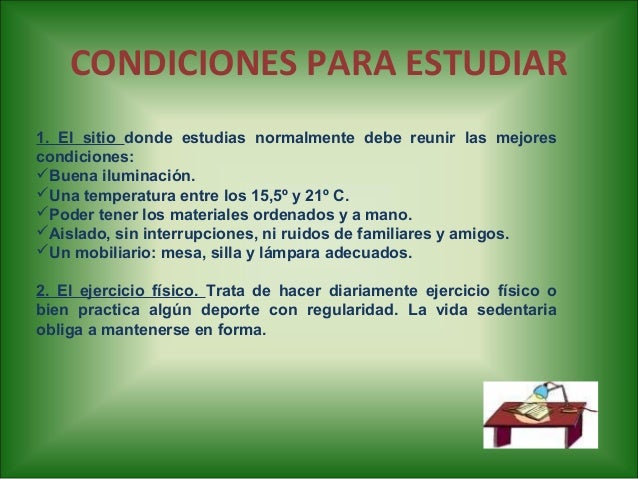 CONDICIONES PARA ESTUDIAR

1. El sitio donde estudias normalmente debe reunir las mejores condiciones:
✓Buena iluminación.
✓Una temperatura entre los 15,5º y 21º C.
✓Poder tener los materiales ordenados y a mano.
✓Aislado, sin interrupciones, ni ruidos de familiares y amigos.
✓Un mobiliario: mesa, silla y lámpara adecuados.

2. El ejercicio físico. Trata de hacer diariamente ejercicio físico o bien practica algún deporte con regularidad. La vida sedentaria obliga a mantenerse en forma.